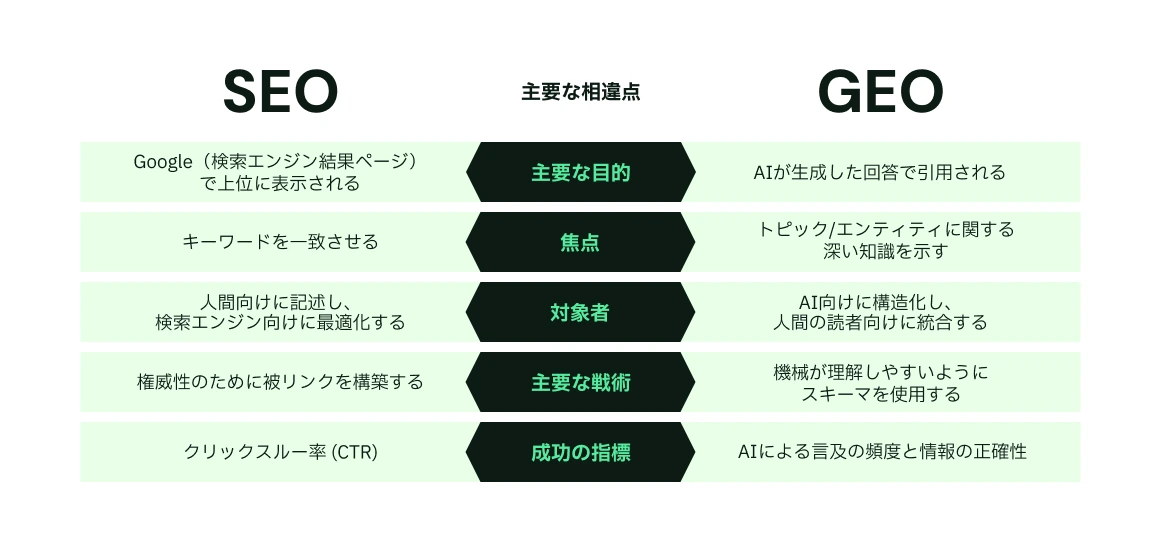 | SEO | 主要な相違点 | GEO |
|---|---|---|
| Google（検索エンジン結果ページ）で上位に表示される | 主要な目的 | AIが生成した回答で引用される |
| キーワードを一致させる | 焦点 | トピック/エンティティに関する深い知識を示す |
| 人間向けに記述し、検索エンジン向けに最適化する | 対象者 | AI向けに構造化し、人間の読者向けに統合する |
| 権威性のために被リンクを構築する | 主要な戦術 | 機械が理解しやすいようにスキーマを使用する |
| クリックスルー率 (CTR) | 成功の指標 | AIによる言及の頻度と情報の正確性 |